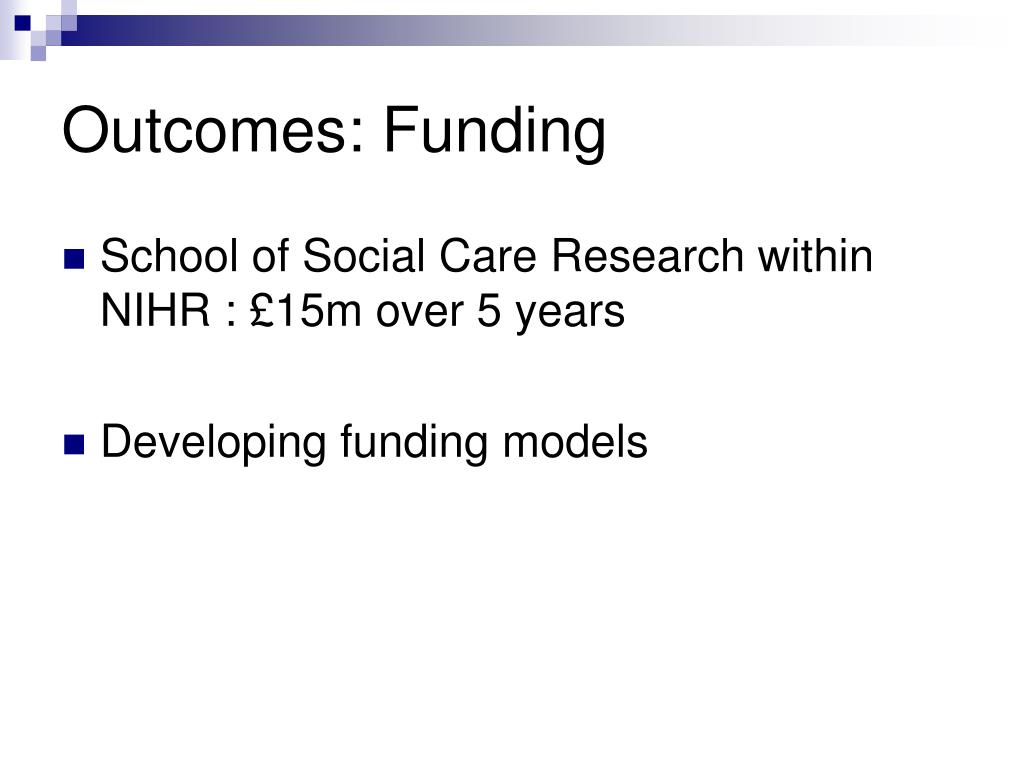 Outcomes: Funding

School of Social Care Research within NIHR : £15m over 5 years

Developing funding models